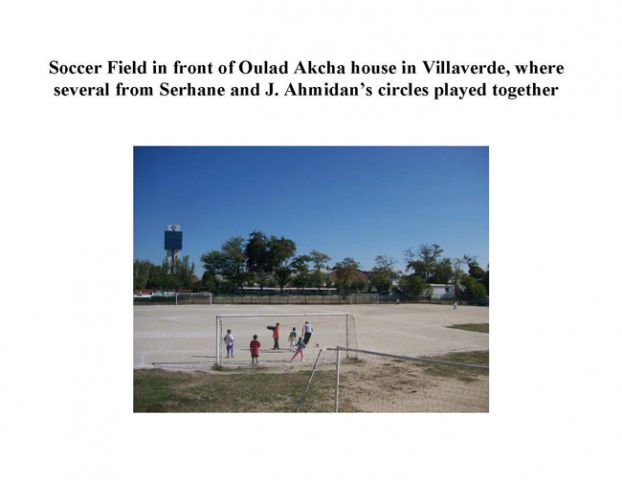 Soccer Field in front of Oulad Akcha house in Villaverde, where several from Serhane and J. Ahmidan's circles played together